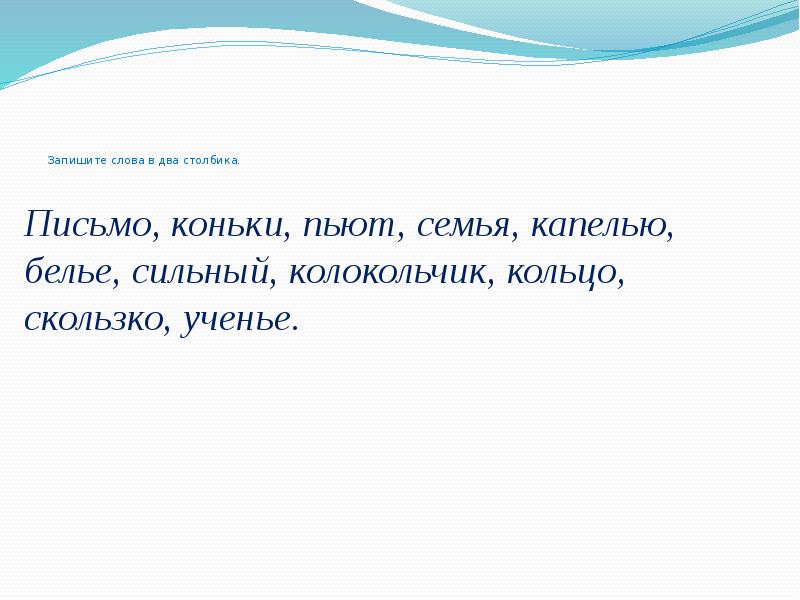 Запишите слова в два столбика.

Письмо, коньки, пьют, семья, капелью, белье, сильный, колокольчик, кольцо, скользко, ученье.